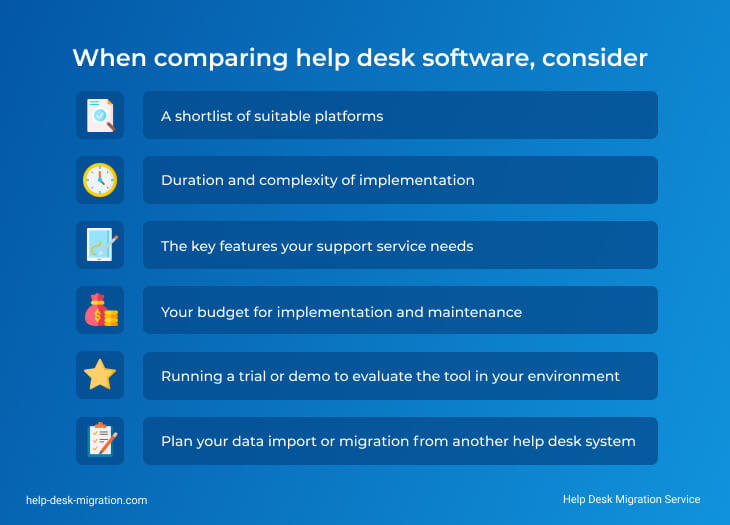 When comparing help desk software, consider

A shortlist of suitable platforms

Duration and complexity of implementation

The key features your support service needs

Your budget for implementation and maintenance

Running a trial or demo to evaluate the tool in your environment

Plan your data import or migration from another help desk system

help-desk-migration.com

Help Desk Migration Service